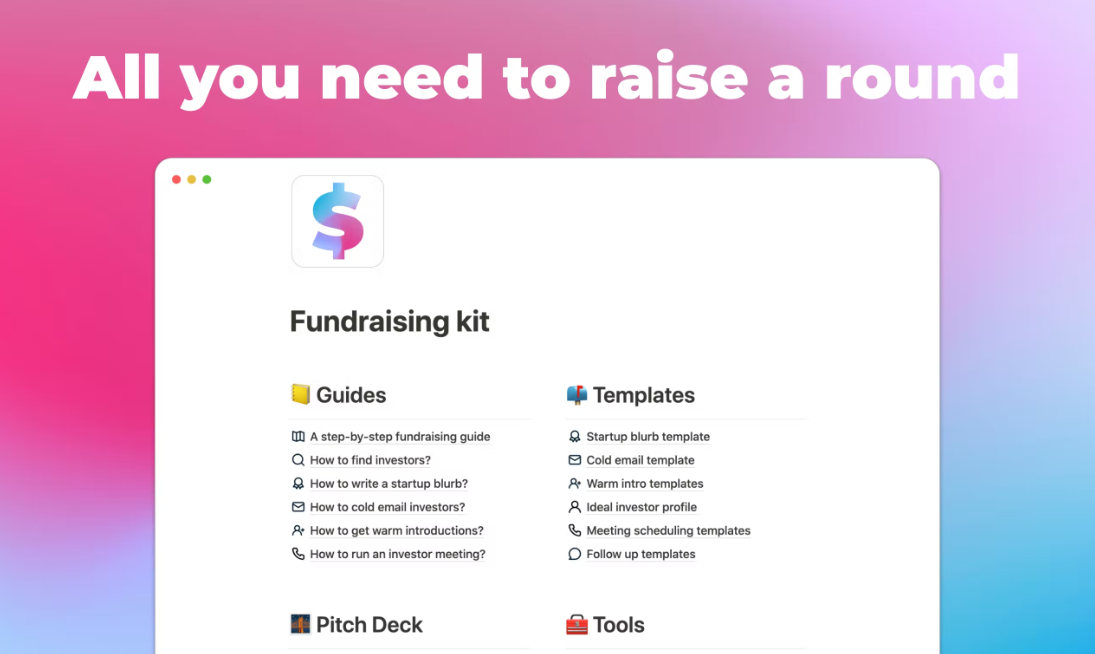 All you need to raise a round

Fundraising kit

Guides

A step-by-step fundraising guide
How to find investors?
How to write a startup blurb?
How to cold email investors?
How to get warm introductions?
How to run an investor meeting?

Templates

Startup blurb template
Cold email template
Warm intro templates
Ideal investor profile
Meeting scheduling templates
Follow up templates

Pitch Deck

Tools